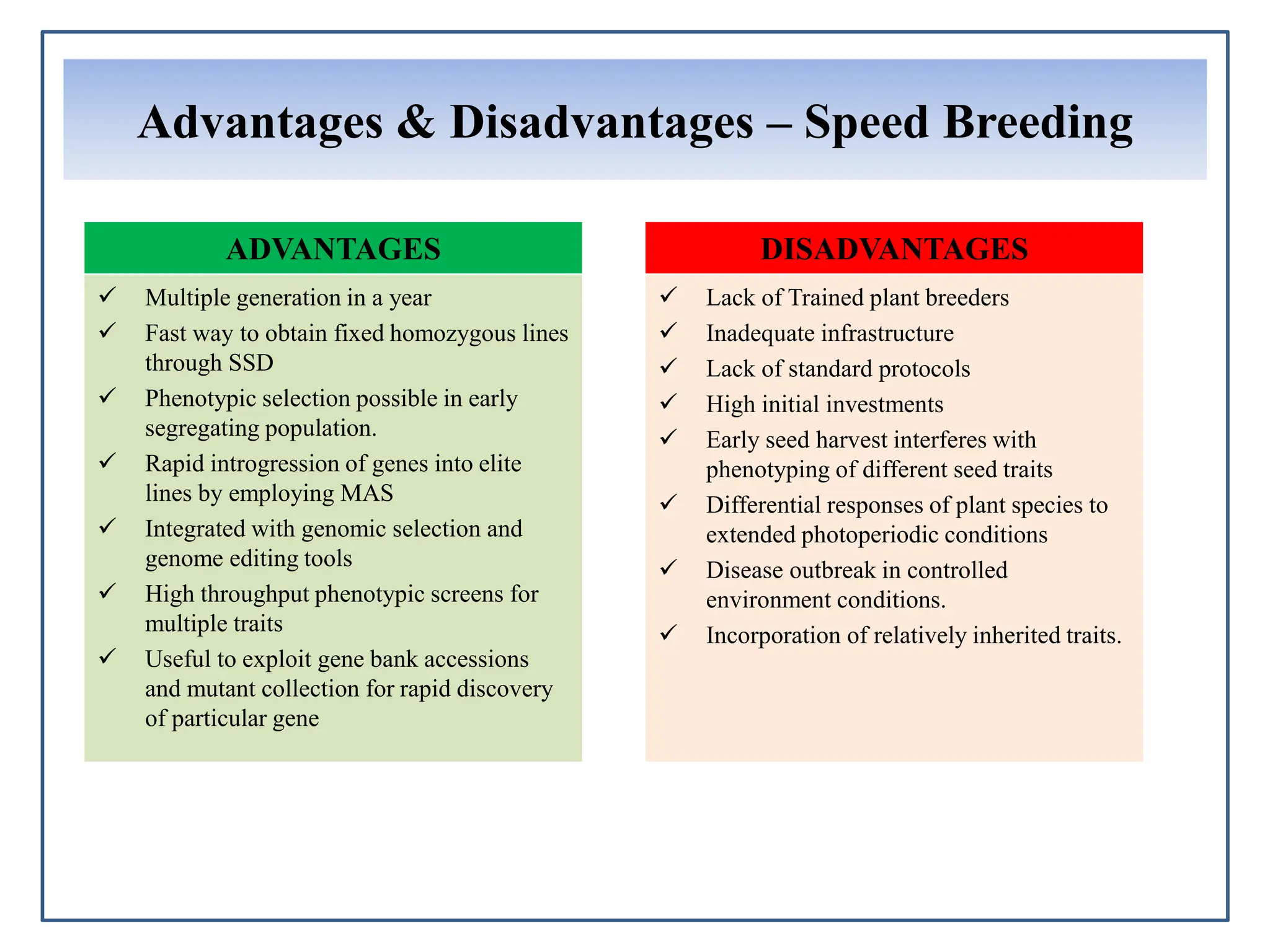 Advantages & Disadvantages – Speed Breeding

ADVANTAGES

✓ Multiple generation in a year
✓ Fast way to obtain fixed homozygous lines through SSD
✓ Phenotypic selection possible in early segregating population.
✓ Rapid introgression of genes into elite lines by employing MAS
✓ Integrated with genomic selection and genome editing tools
✓ High throughput phenotypic screens for multiple traits
✓ Useful to exploit gene bank accessions and mutant collection for rapid discovery of particular gene

DISADVANTAGES

✓ Lack of Trained plant breeders
✓ Inadequate infrastructure
✓ Lack of standard protocols
✓ High initial investments
✓ Early seed harvest interferes with phenotyping of different seed traits
✓ Differential responses of plant species to extended photoperiodic conditions
✓ Disease outbreak in controlled environment conditions.
✓ Incorporation of relatively inherited traits.